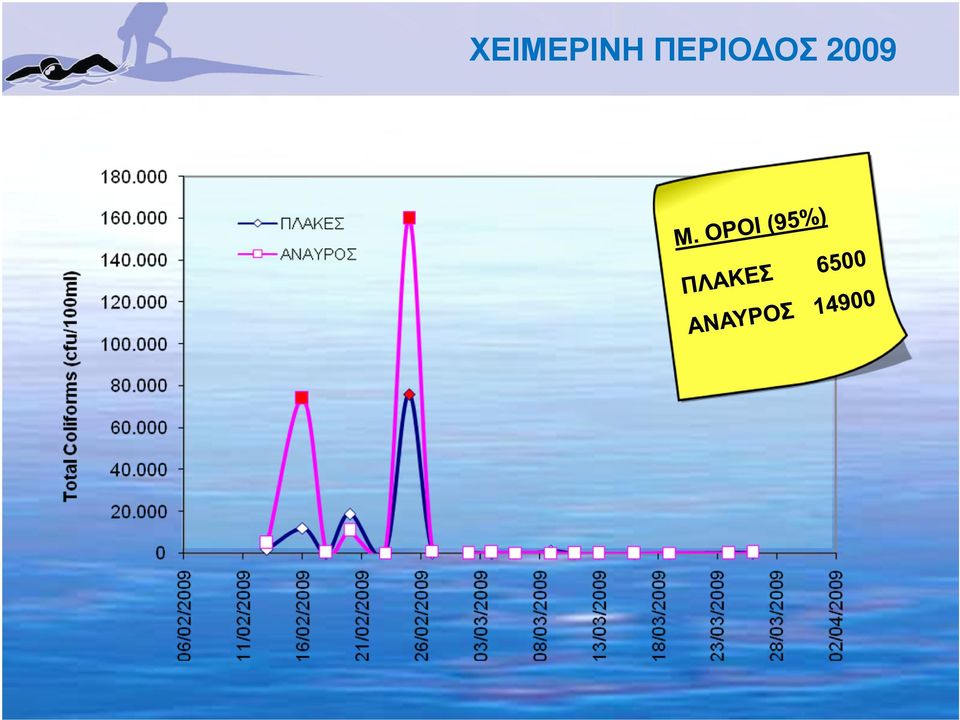 ΧΕΙΜΕΡΙΝΗ ΠΕΡΙΟΔΟΣ 2009

Total Coliforms (cfu/100ml)

180.000
160.000
140.000
120.000
100.000
80.000
60.000
40.000
20.000
0

ΠΛΑΚΕΣ
ΑΝΑΥΡΟΣ

06/02/2009
11/02/2009
16/02/2009
21/02/2009
26/02/2009
03/03/2009
08/03/2009
13/03/2009
18/03/2009
23/03/2009
28/03/2009
02/04/2009

Μ. ΟΡΟΙ (95%)
ΠΛΑΚΕΣ 6500
ΑΝΑΥΡΟΣ 14900